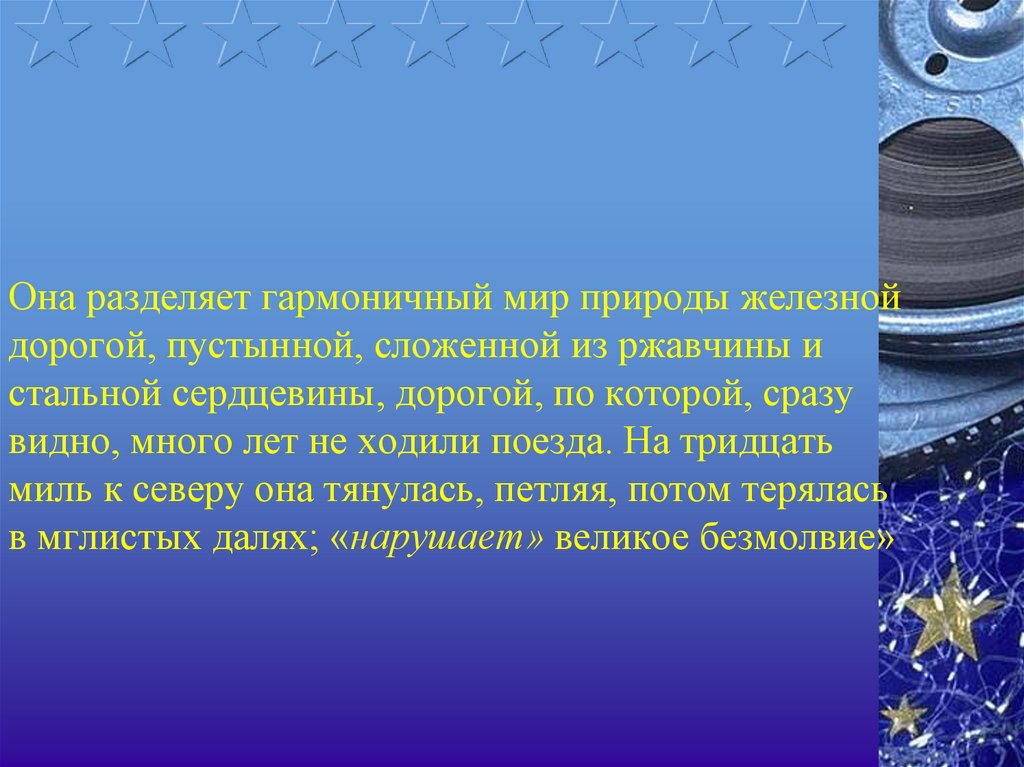 Она разделяет гармоничный мир природы железной дорогой, пустынной, сложенной из ржавчины и стальной сердцевины, дорогой, по которой, сразу видно, много лет не ходили поезда. На тридцать миль к северу она тянулась, петляя, потом терялась в мглистых далях; «нарушает» великое безмолвие»